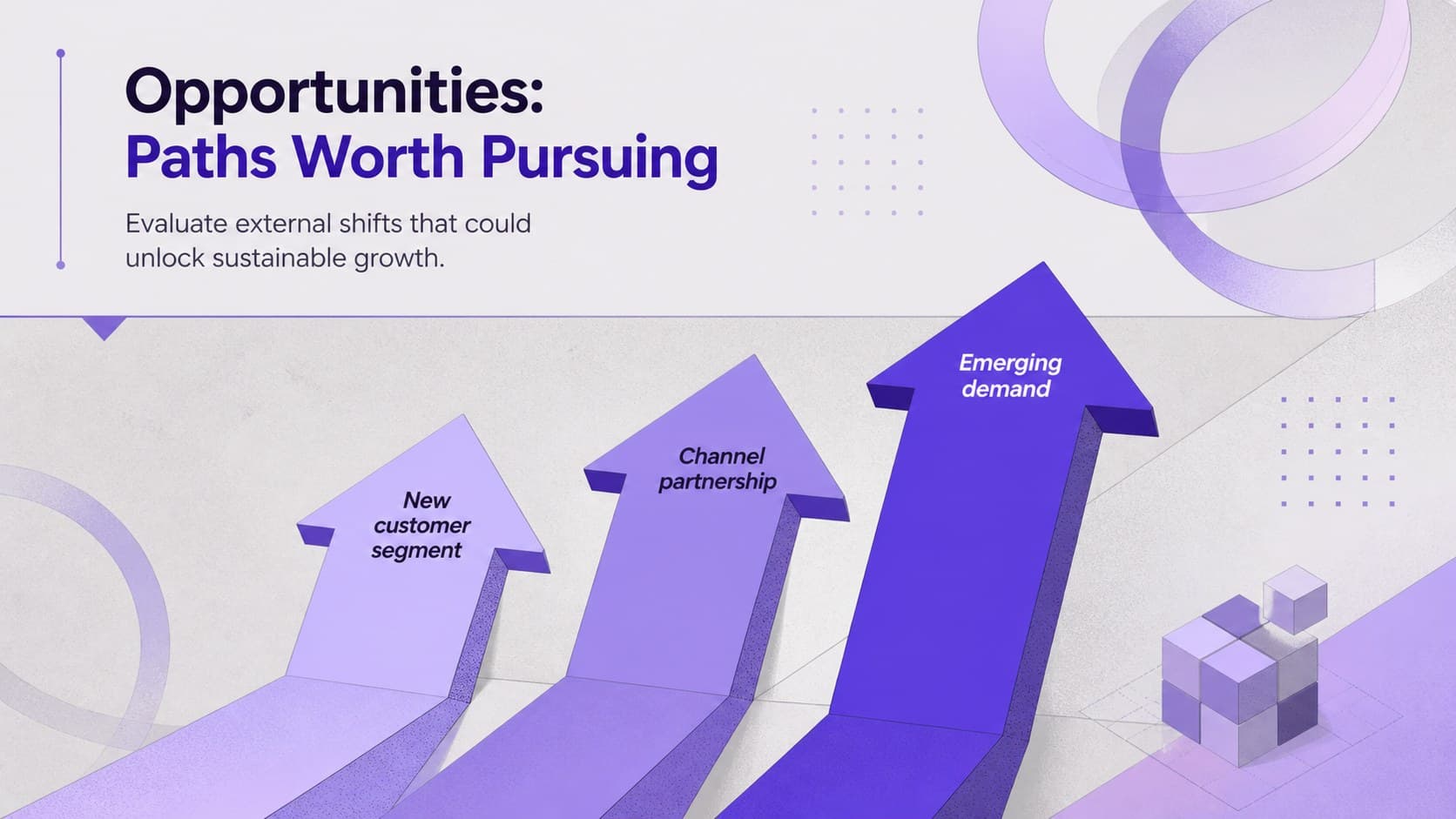 Opportunities:
Paths Worth Pursuing

Evaluate external shifts that could unlock sustainable growth.

New customer segment

Channel partnership

Emerging demand